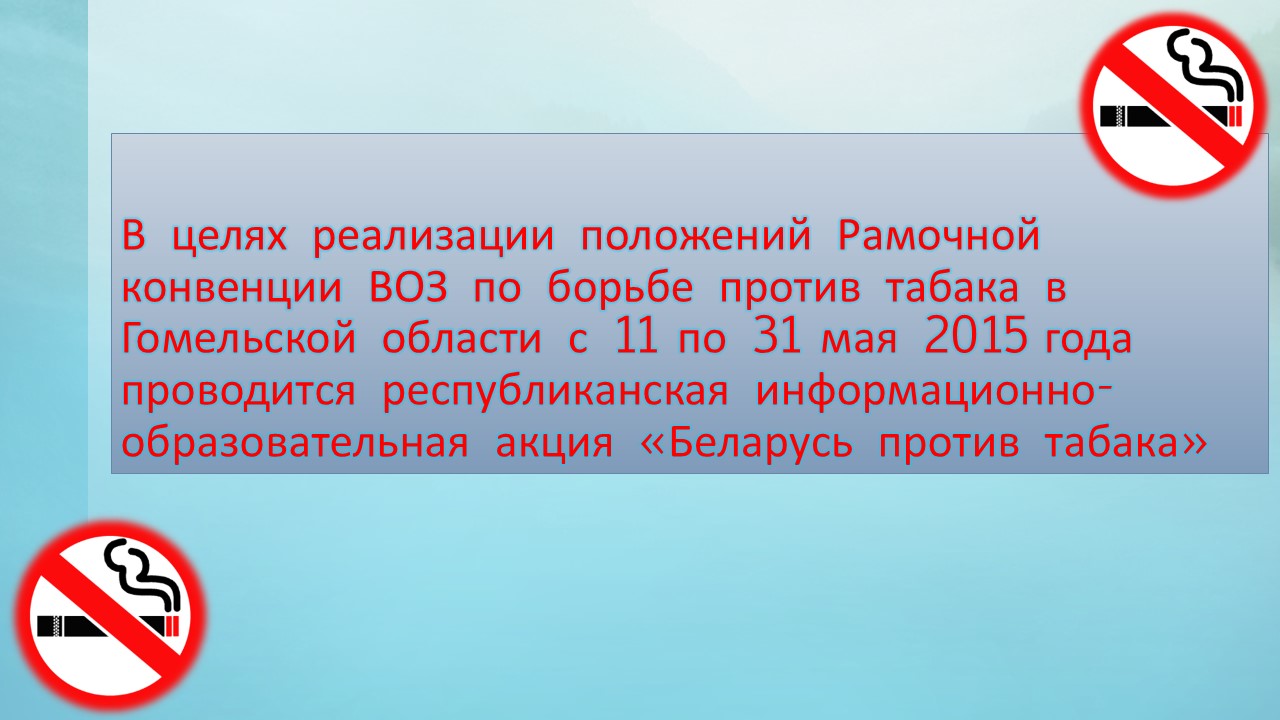 В целях реализации положений Рамочной конвенции ВОЗ по борьбе против табака в Гомельской области с 11 по 31 мая 2015 года проводится республиканская информационно-образовательная акция «Беларусь против табака»